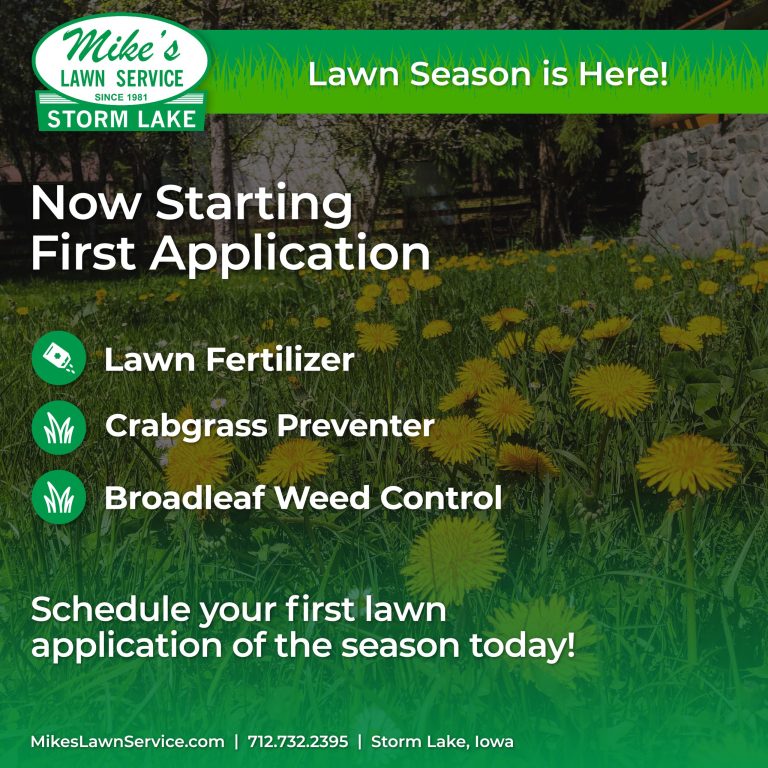 Mike's
LAWN SERVICE
SINCE 1981
STORM LAKE

Lawn Season is Here!

Now Starting
First Application

Lawn Fertilizer

Crabgrass Preventer

Broadleaf Weed Control

Schedule your first lawn application of the season today!

MikesLawnService.com | 712.732.2395 | Storm Lake, Iowa